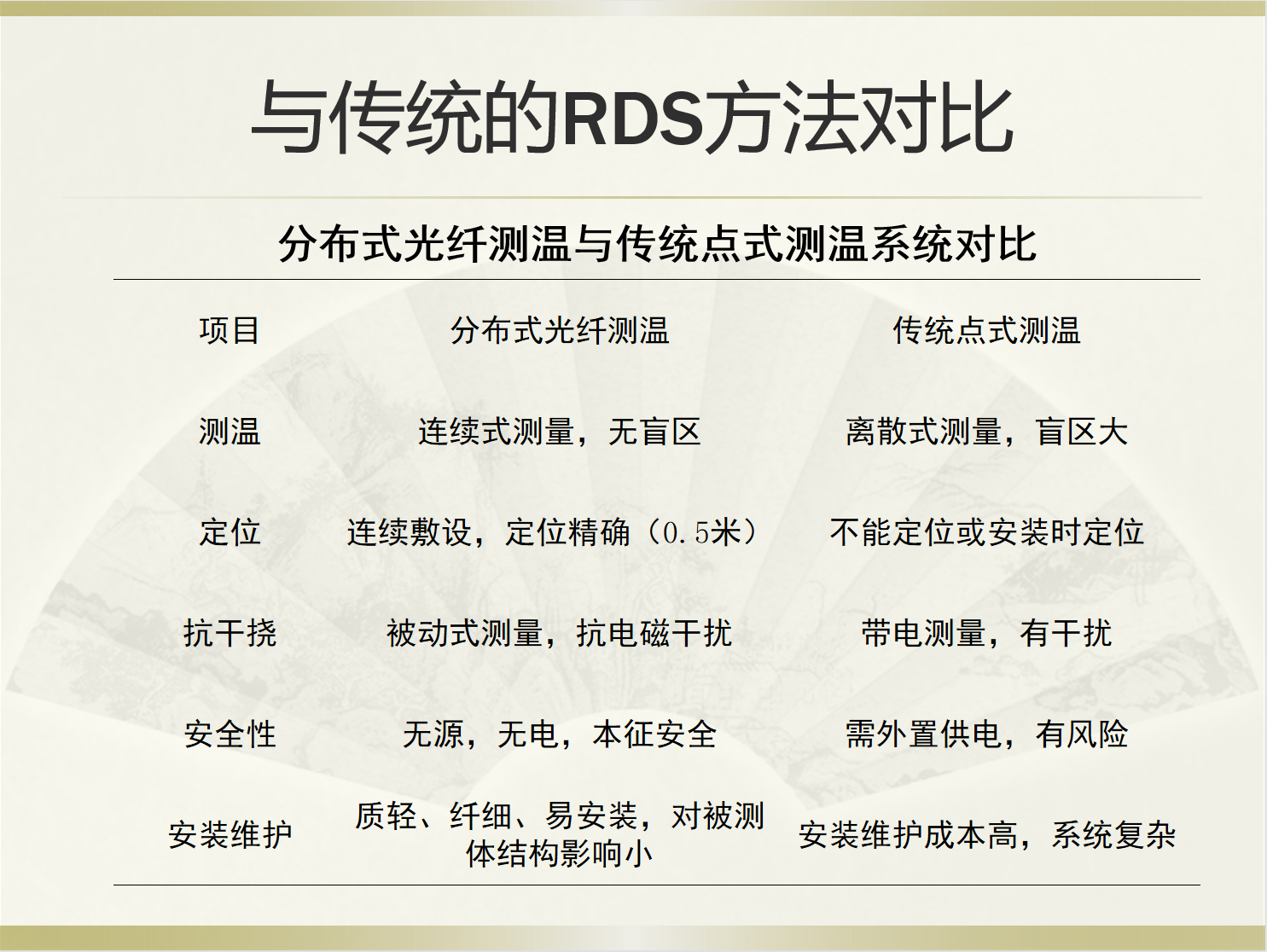 与传统的RDS方法对比

分布式光纤测温与传统点式测温系统对比

| 项目 | 分布式光纤测温 | 传统点式测温 |
|---|---|---|
| 测温 | 连续式测量，无盲区 | 离散式测量，盲区大 |
| 定位 | 连续敷设，定位精确（0.5米） | 不能定位或安装时定位 |
| 抗干挠 | 被动式测量，抗电磁干扰 | 带电测量，有干扰 |
| 安全性 | 无源，无电，本征安全 | 需外置供电，有风险 |
| 安装维护 | 质轻、纤细、易安装，对被测体结构影响小 | 安装维护成本高，系统复杂 |